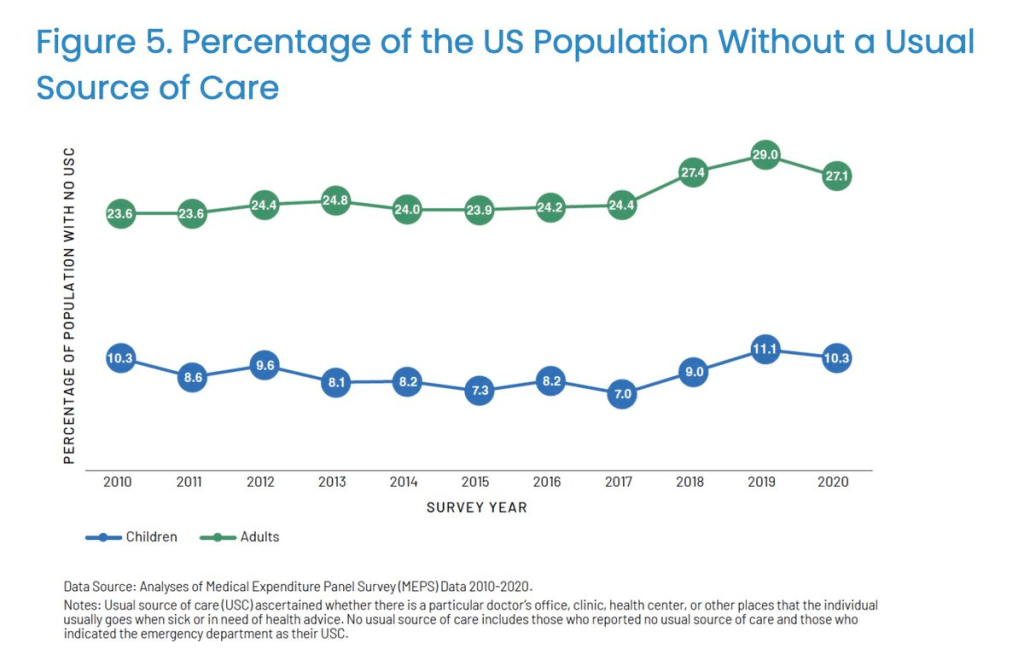 Figure 5. Percentage of the US Population Without a Usual Source of Care

PERCENTAGE OF POPULATION WITH NO USC

23.6 23.6 24.4 24.8 24.0 23.9 24.2 24.4 27.4 29.0 27.1

10.3 8.6 9.6 8.1 8.2 7.3 8.2 7.0 9.0 11.1 10.3

2010 2011 2012 2013 2014 2015 2016 2017 2018 2019 2020

SURVEY YEAR

Children Adults

Data Source: Analyses of Medical Expenditure Panel Survey (MEPS) Data 2010-2020.

Notes: Usual source of care (USC) ascertained whether there is a particular doctor's office, clinic, health center, or other places that the individual usually goes when sick or in need of health advice. No usual source of care includes those who reported no usual source of care and those who indicated the emergency department as their USC.